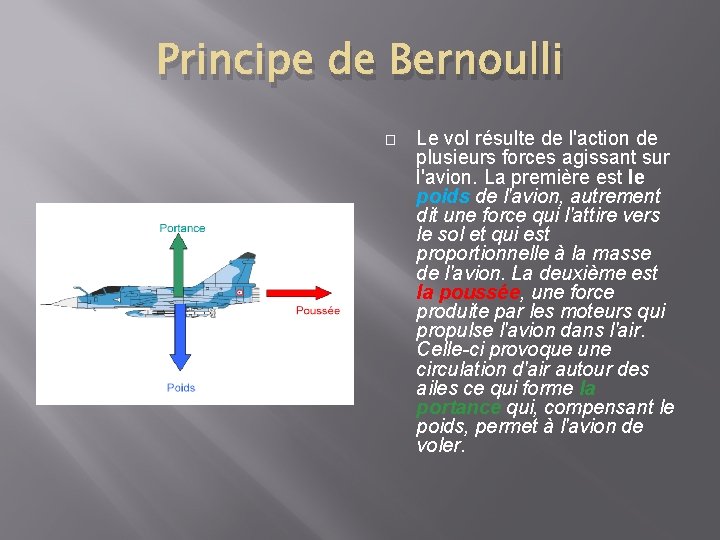 Principe de Bernoulli

Portance

Poussée

Poids

Le vol résulte de l'action de plusieurs forces agissant sur l'avion. La première est le poids de l'avion, autrement dit une force qui l'attire vers le sol et qui est proportionnelle à la masse de l'avion. La deuxième est la poussée, une force produite par les moteurs qui propulse l'avion dans l'air. Celle-ci provoque une circulation d'air autour des ailes ce qui forme la portance qui, compensant le poids, permet à l'avion de voler.